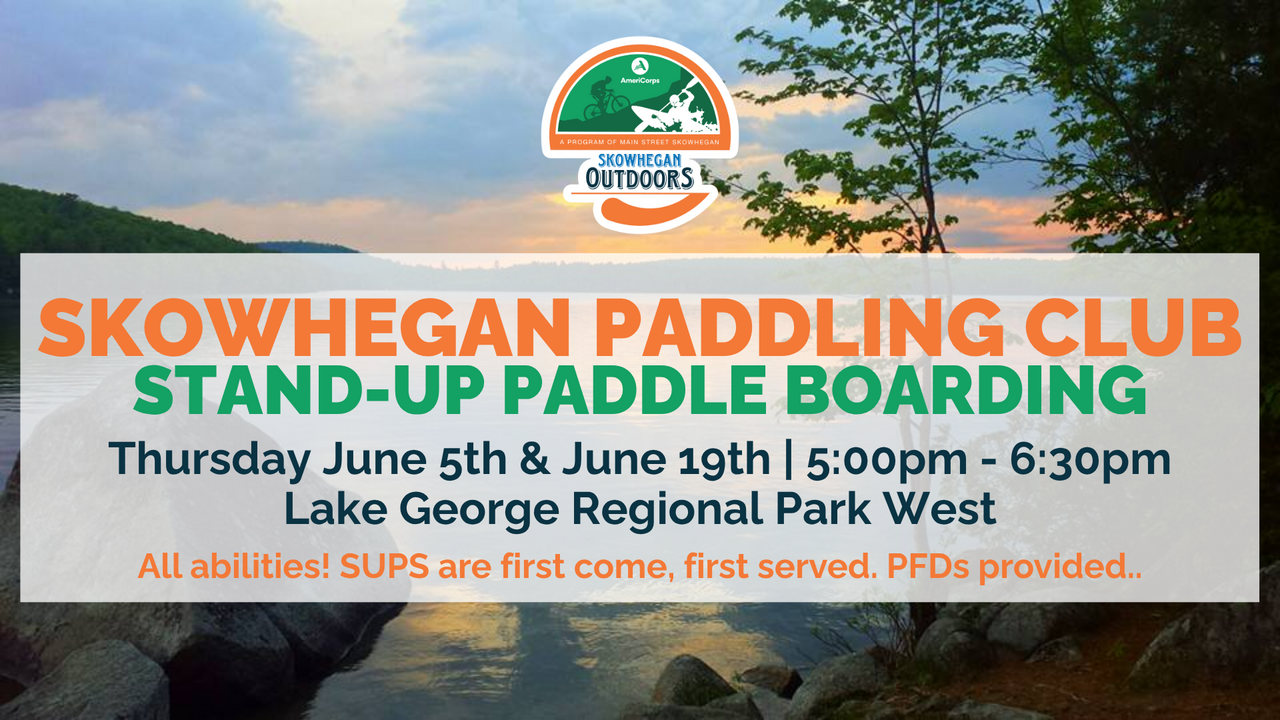 AmeriCorps

A PROGRAM OF MAIN STREET SKOWHEGAN

SKOWHEGAN OUTDOORS

SKOWHEGAN PADDLING CLUB
STAND-UP PADDLE BOARDING

Thursday June 5th & June 19th | 5:00pm - 6:30pm
Lake George Regional Park West

All abilities! SUPS are first come, first served. PFDs provided..